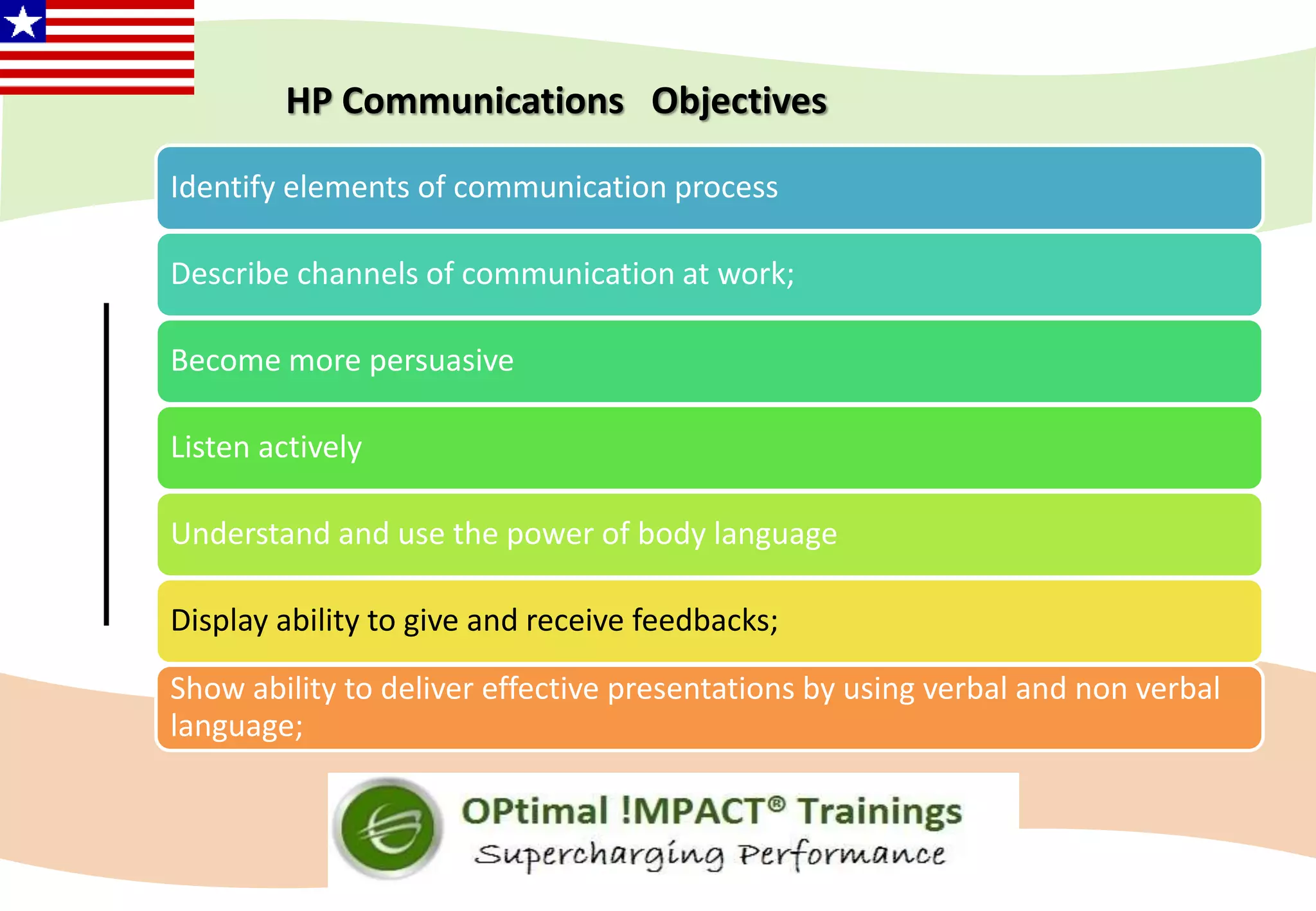 HP Communications Objectives

Identify elements of communication process

Describe channels of communication at work;

Become more persuasive

Listen actively

Understand and use the power of body language

Display ability to give and receive feedbacks;

Show ability to deliver effective presentations by using verbal and non verbal language;

OPtimal !MPACT® Trainings
Supercharging Performance